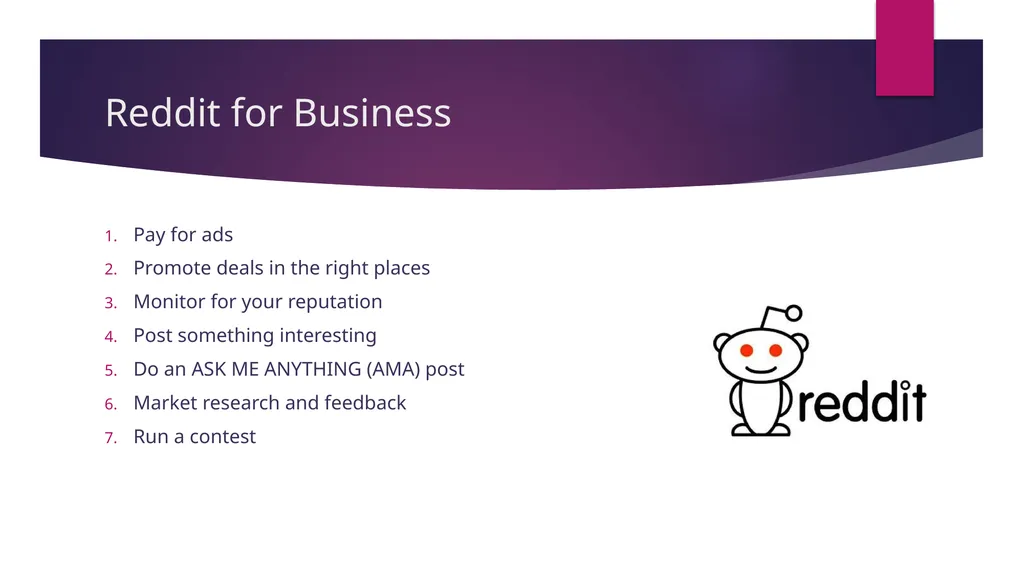 Reddit for Business

1. Pay for ads
2. Promote deals in the right places
3. Monitor for your reputation
4. Post something interesting
5. Do an ASK ME ANYTHING (AMA) post
6. Market research and feedback
7. Run a contest

reddit